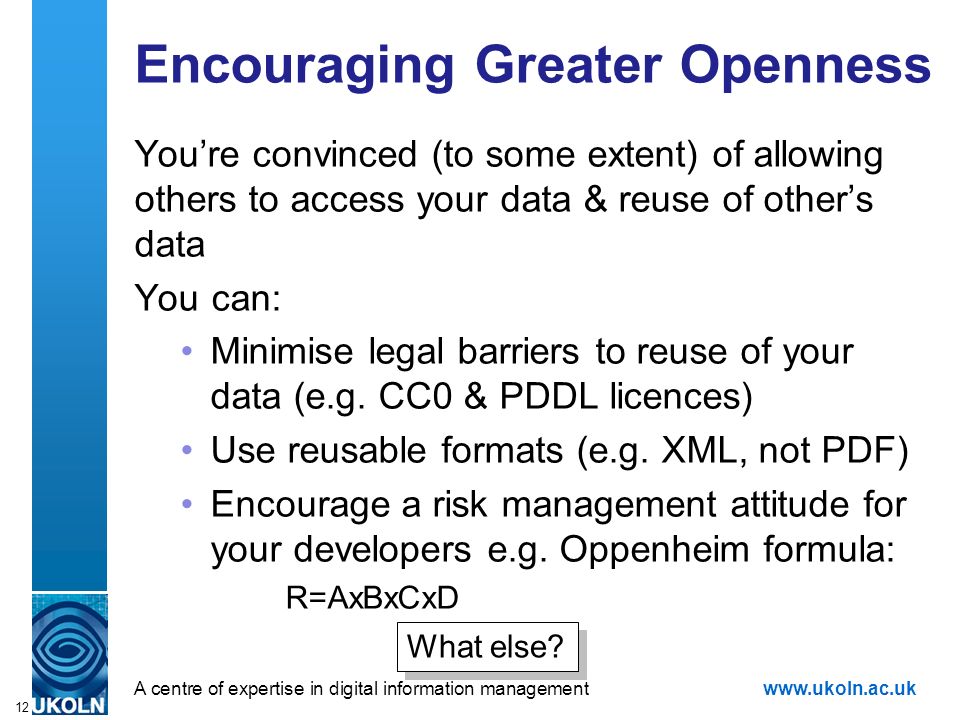 Encouraging Greater Openness

You're convinced (to some extent) of allowing others to access your data & reuse of other's data

You can:

• Minimise legal barriers to reuse of your data (e.g. CC0 & PDDL licences)
• Use reusable formats (e.g. XML, not PDF)
• Encourage a risk management attitude for your developers e.g. Oppenheim formula:

R=AxBxCxD

What else?

12

UKOLN

A centre of expertise in digital information management

www.ukoln.ac.uk